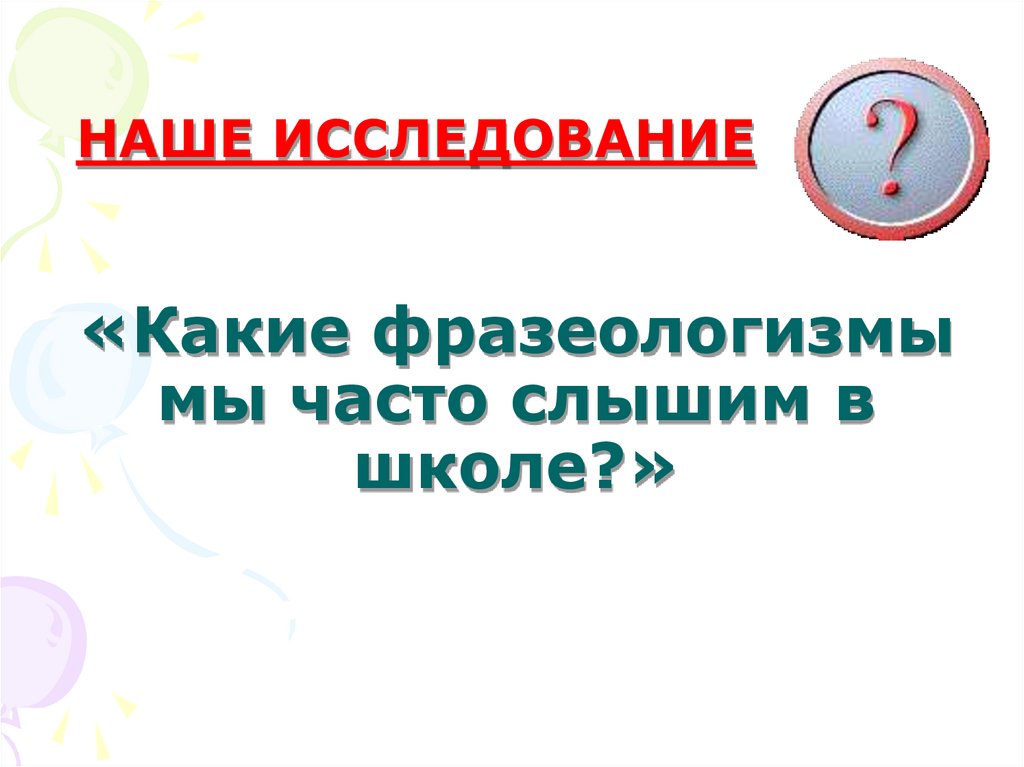 НАШЕ ИССЛЕДОВАНИЕ

?

«Какие фразеологизмы мы часто слышим в школе?»